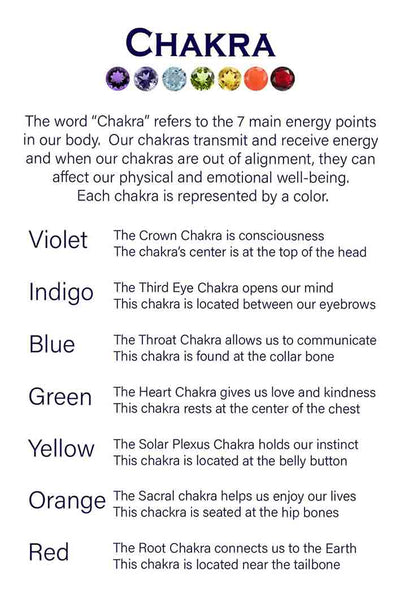 CHAKRA

The word "Chakra" refers to the 7 main energy points in our body. Our chakras transmit and receive energy and when our chakras are out of alignment, they can affect our physical and emotional well-being. Each chakra is represented by a color.

Violet
The Crown Chakra is consciousness
The chakra's center is at the top of the head

Indigo
The Third Eye Chakra opens our mind
This chakra is located between our eyebrows

Blue
The Throat Chakra allows us to communicate
This chakra is found at the collar bone

Green
The Heart Chakra gives us love and kindness
This chakra rests at the center of the chest

Yellow
The Solar Plexus Chakra holds our instinct
This chakra is located at the belly button

Orange
The Sacral chakra helps us enjoy our lives
This chackra is seated at the hip bones

Red
The Root Chakra connects us to the Earth
This chakra is located near the tailbone